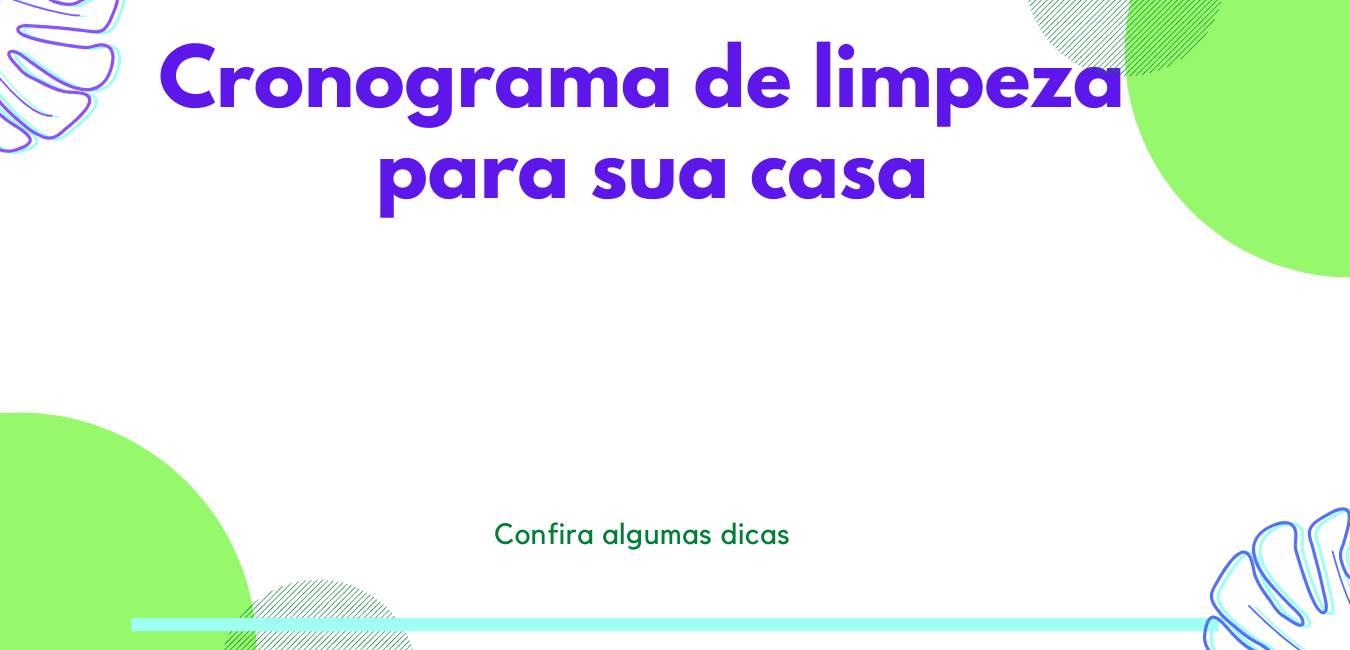 Cronograma de limpeza para sua casa

Confira algumas dicas